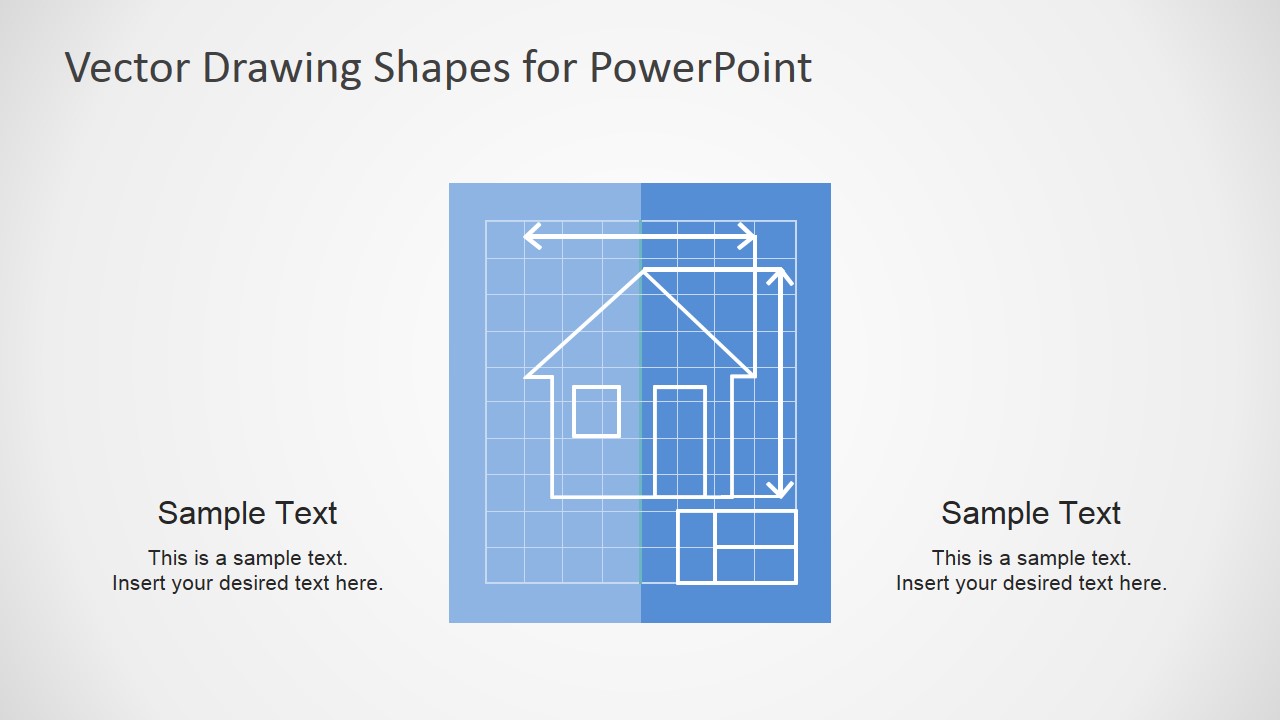 Vector Drawing Shapes for PowerPoint

Sample Text

This is a sample text.
Insert your desired text here.

Sample Text

This is a sample text.
Insert your desired text here.